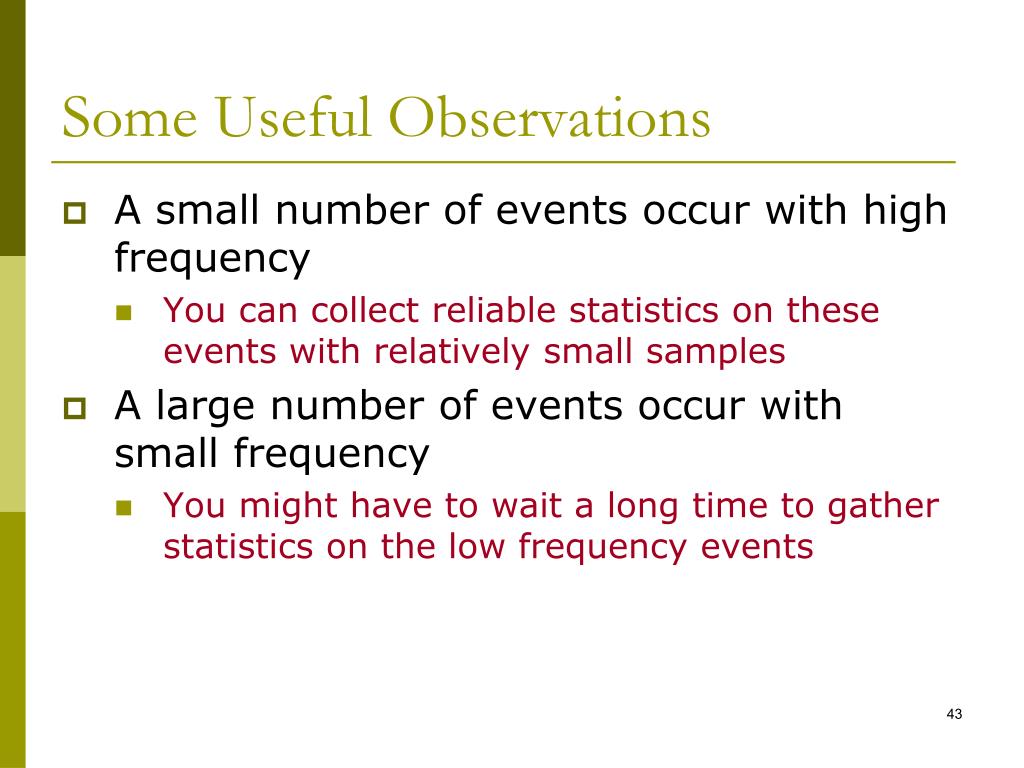 Some Useful Observations

A small number of events occur with high frequency

You can collect reliable statistics on these events with relatively small samples

A large number of events occur with small frequency

You might have to wait a long time to gather statistics on the low frequency events

43